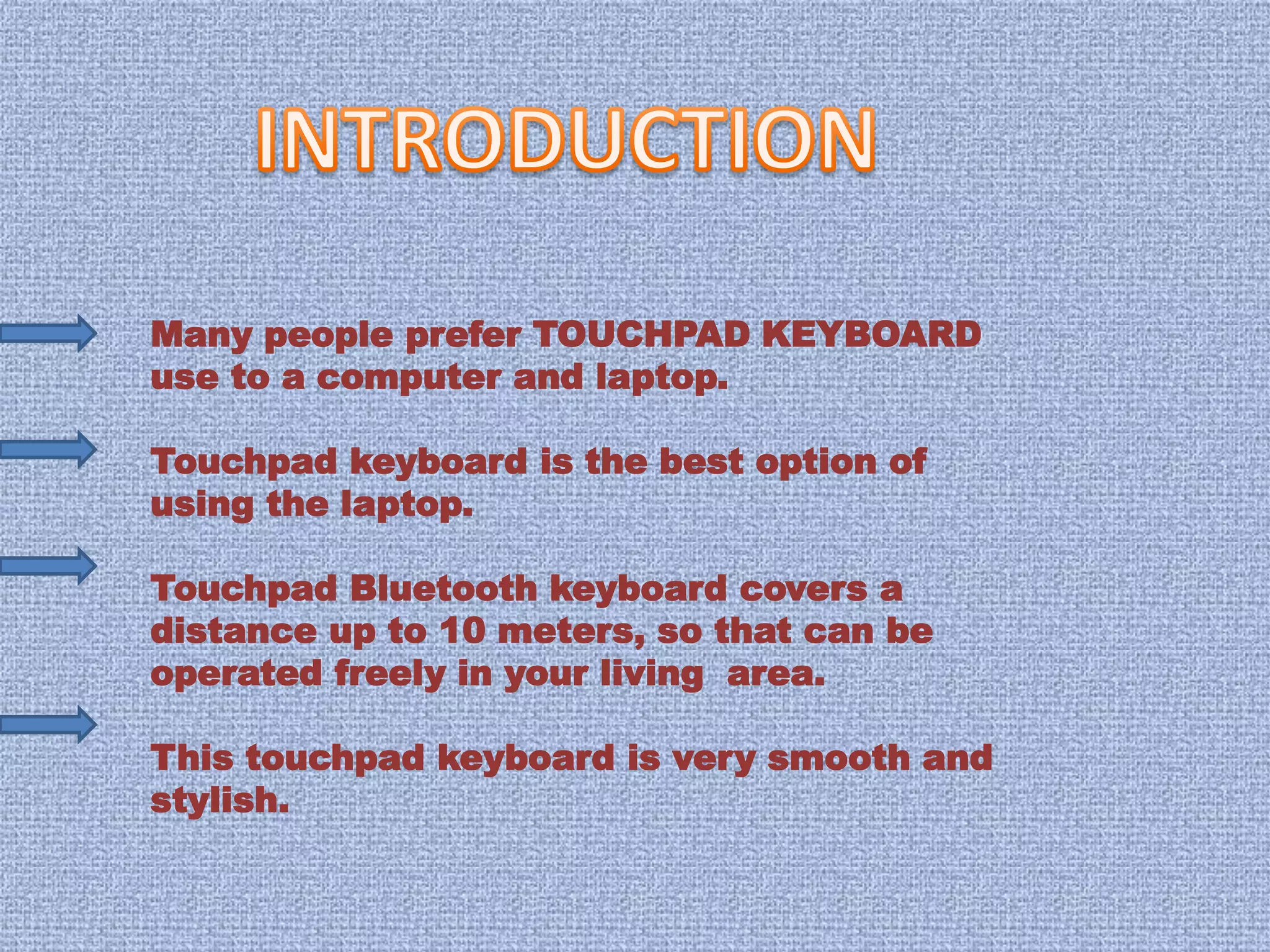 INTRODUCTION

Many people prefer TOUCHPAD KEYBOARD use to a computer and laptop.

Touchpad keyboard is the best option of using the laptop.

Touchpad Bluetooth keyboard covers a distance up to 10 meters, so that can be operated freely in your living  area.

This touchpad keyboard is very smooth and stylish.